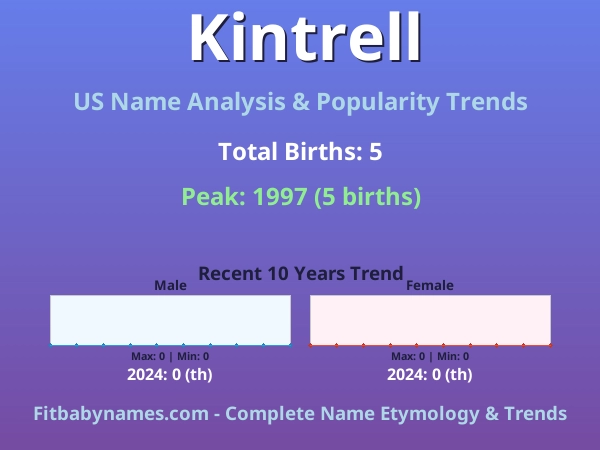 Kintrell

US Name Analysis & Popularity Trends

Total Births: 5

Peak: 1997 (5 births)

Recent 10 Years Trend

Male

Max: 0 | Min: 0

2024: 0 (th)

Female

Max: 0 | Min: 0

2024: 0 (th)

Fitbabynames.com - Complete Name Etymology & Trends